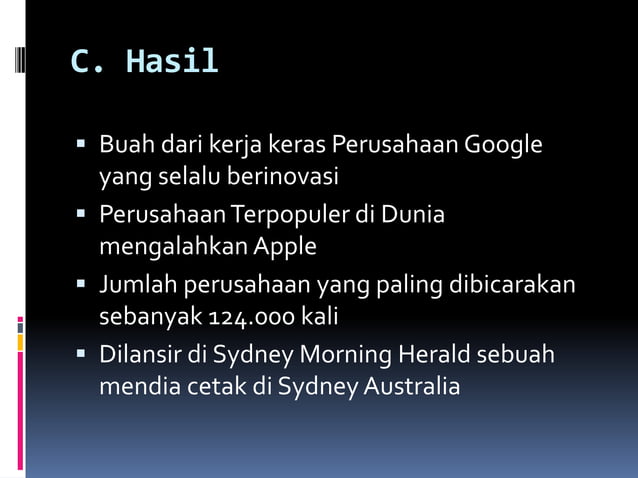 C. Hasil

▪ Buah dari kerja keras Perusahaan Google yang selalu berinovasi

▪ Perusahaan Terpopuler di Dunia mengalahkan Apple

▪ Jumlah perusahaan yang paling dibicarakan sebanyak 124.000 kali

▪ Dilansir di Sydney Morning Herald sebuah mendia cetak di Sydney Australia